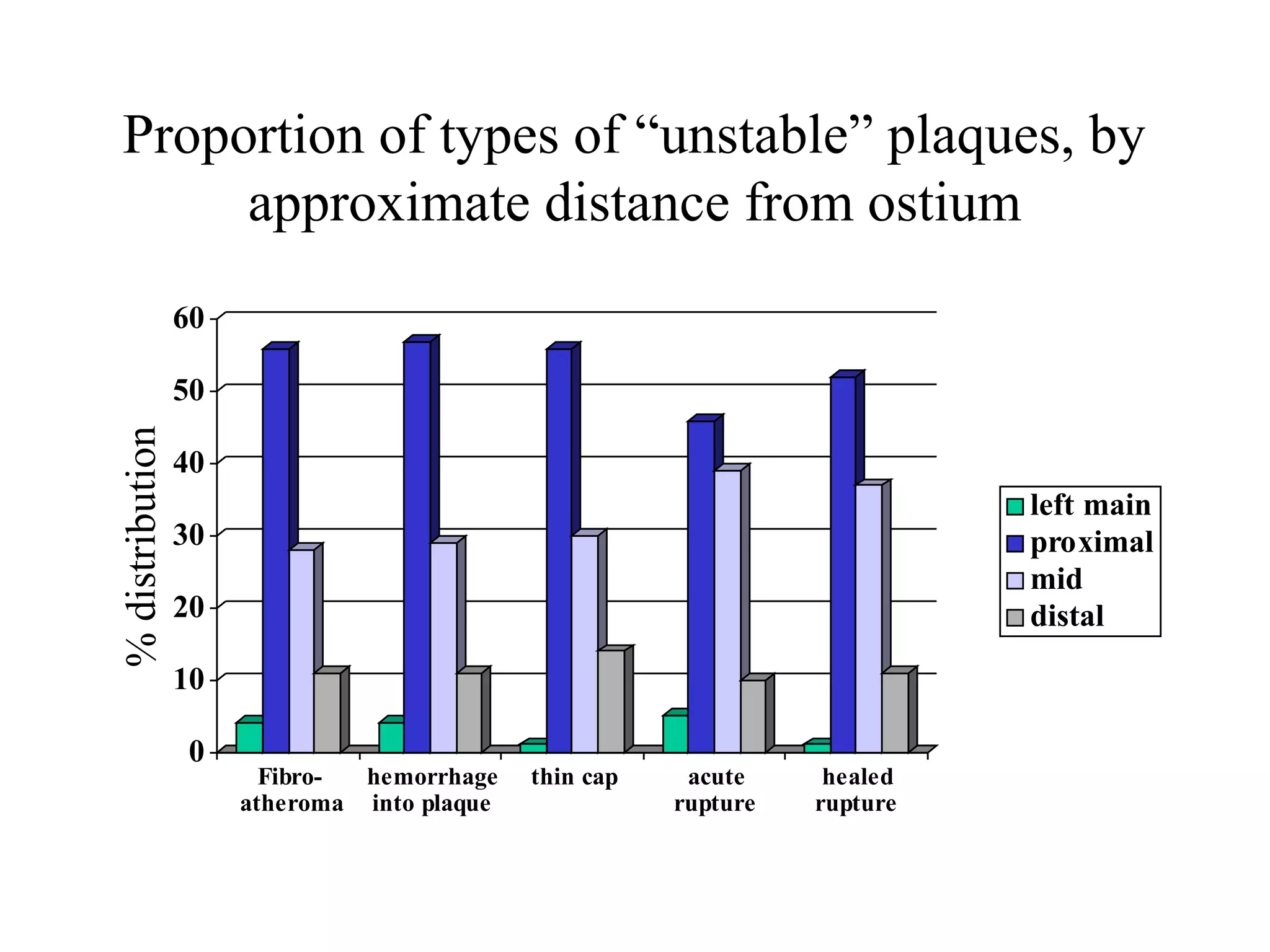 Proportion of types of “unstable” plaques, by approximate distance from ostium

% distribution

60
50
40
30
20
10
0

Fibro-atheroma
hemorrhage into plaque
thin cap
acute rupture
healed rupture

left main
proximal
mid
distal